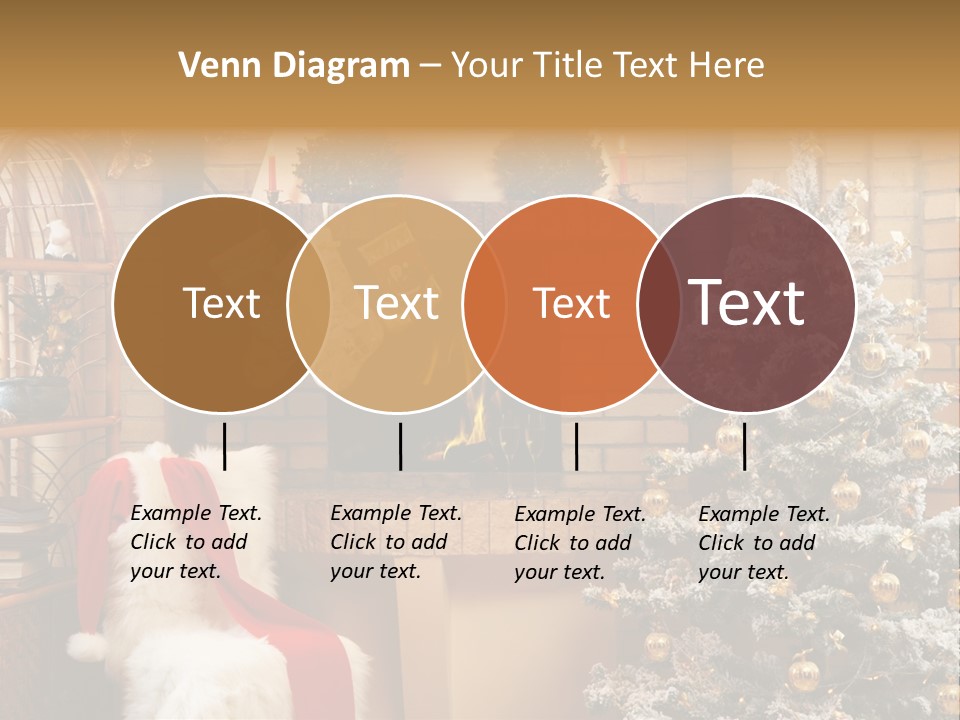 Venn Diagram – Your Title Text Here

Text

Text

Text

Text

Example Text. Click to add your text.

Example Text. Click to add your text.

Example Text. Click to add your text.

Example Text. Click to add your text.